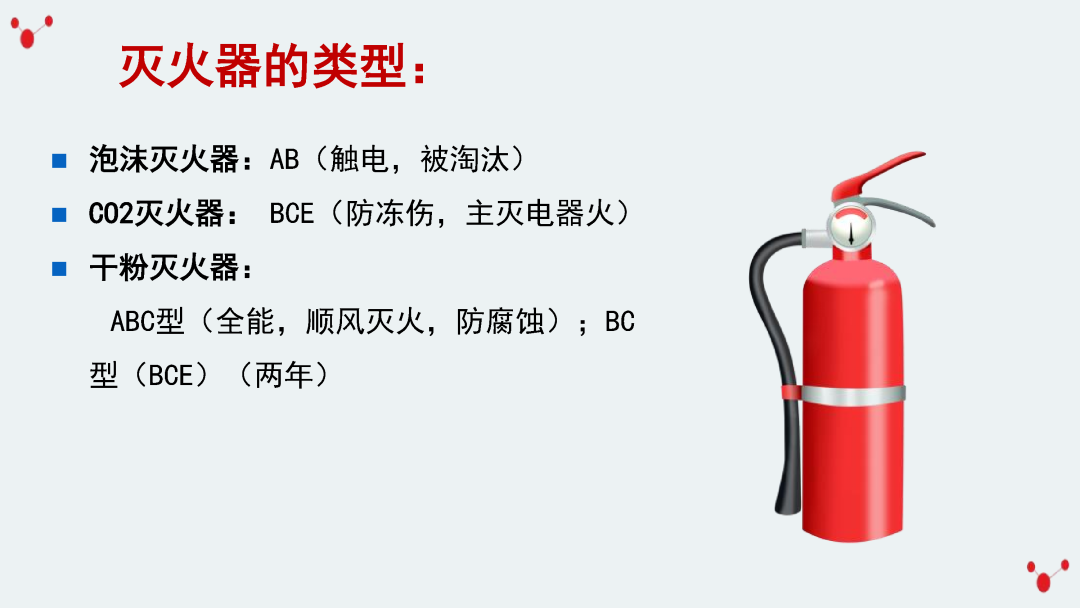 灭火器的类型：

■ 泡沫灭火器：AB（触电，被淘汰）

■ CO2灭火器： BCE（防冻伤，主灭电器火）

■ 干粉灭火器：

ABC型（全能，顺风灭火，防腐蚀）；BC型（BCE）（两年）